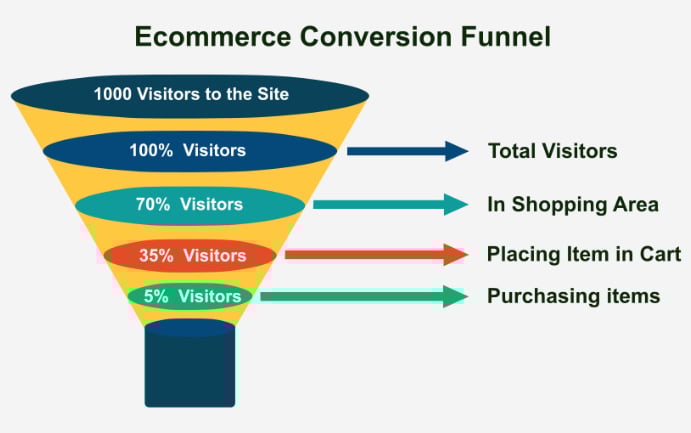 Ecommerce Conversion Funnel

1000 Visitors to the Site

100% Visitors
Total Visitors

70% Visitors
In Shopping Area

35% Visitors
Placing Item in Cart

5% Visitors
Purchasing items